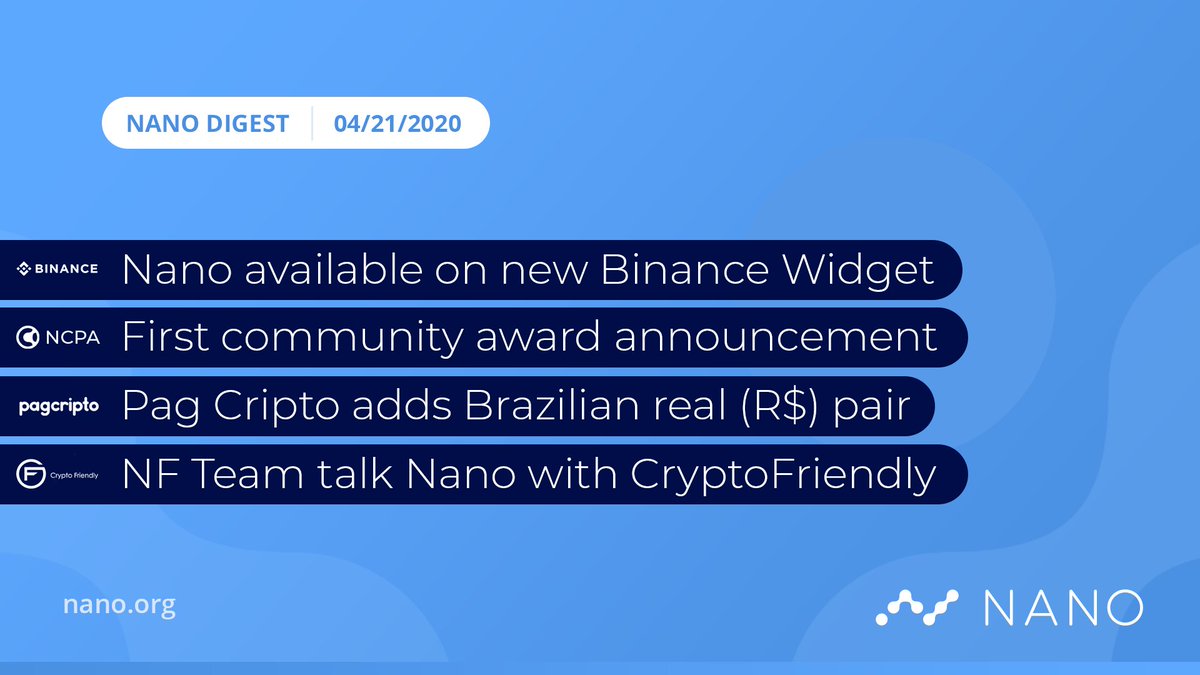 NANO DIGEST | 04/21/2020

BINANCE Nano available on new Binance Widget

NCPA First community award announcement

pagcripto Pag Cripto adds Brazilian real (R$) pair

Crypto Friendly NF Team talk Nano with CryptoFriendly

nano.org

NANO